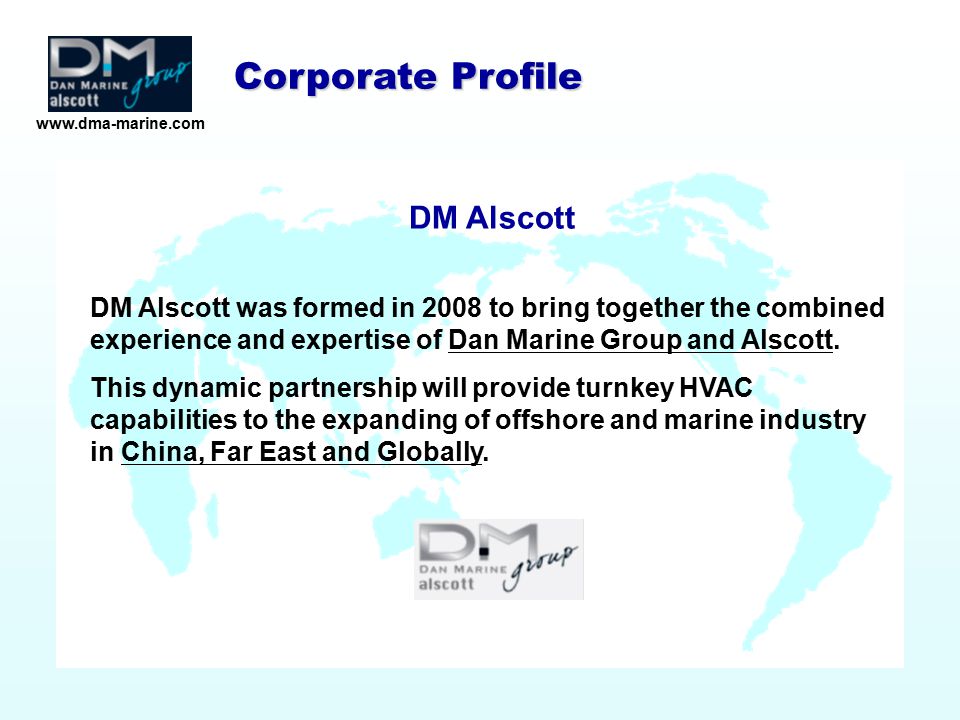 DM
DAN MARINE group
alscott

www.dma-marine.com

Corporate Profile

DM Alscott

DM Alscott was formed in 2008 to bring together the combined experience and expertise of Dan Marine Group and Alscott.

This dynamic partnership will provide turnkey HVAC capabilities to the expanding of offshore and marine industry in China, Far East and Globally.

DM
DAN MARINE group
alscott